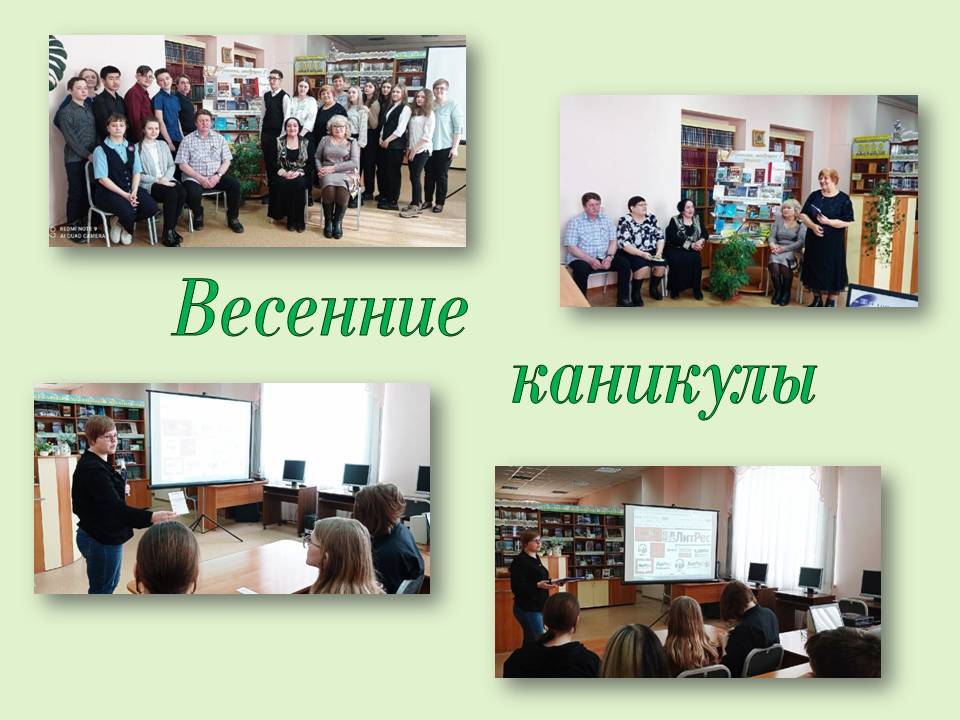 REDMI NOTE 9
AI QUAD CAMERA

Весенние каникулы

ЛитРес